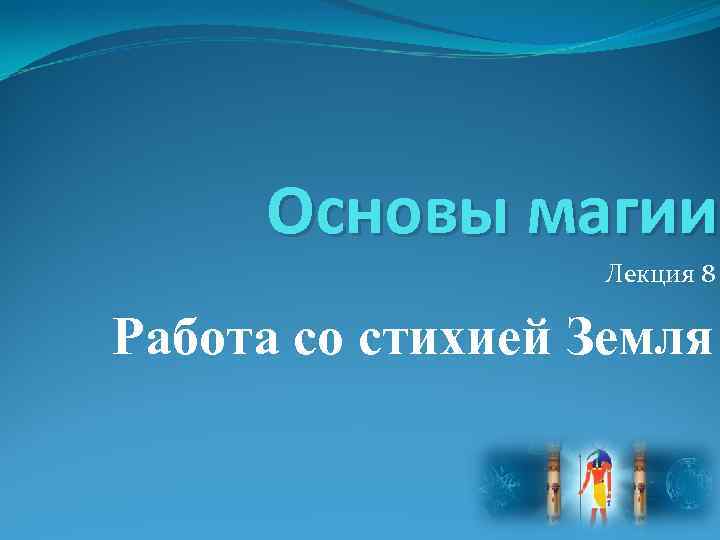 Основы магии

Лекция 8

Работа со стихией Земля